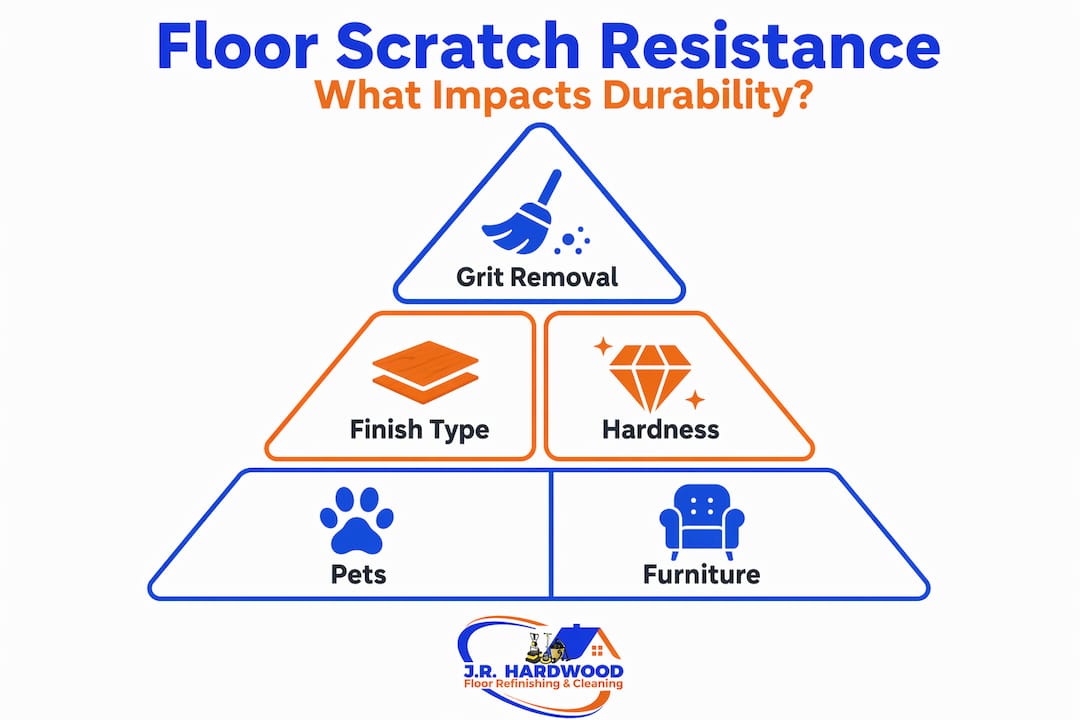 Floor Scratch Resistance
What Impacts Durability?

Grit Removal

Finish Type

Hardness

Pets

Furniture

J.R. HARDWOOD
Floor Refinishing & Cleaning